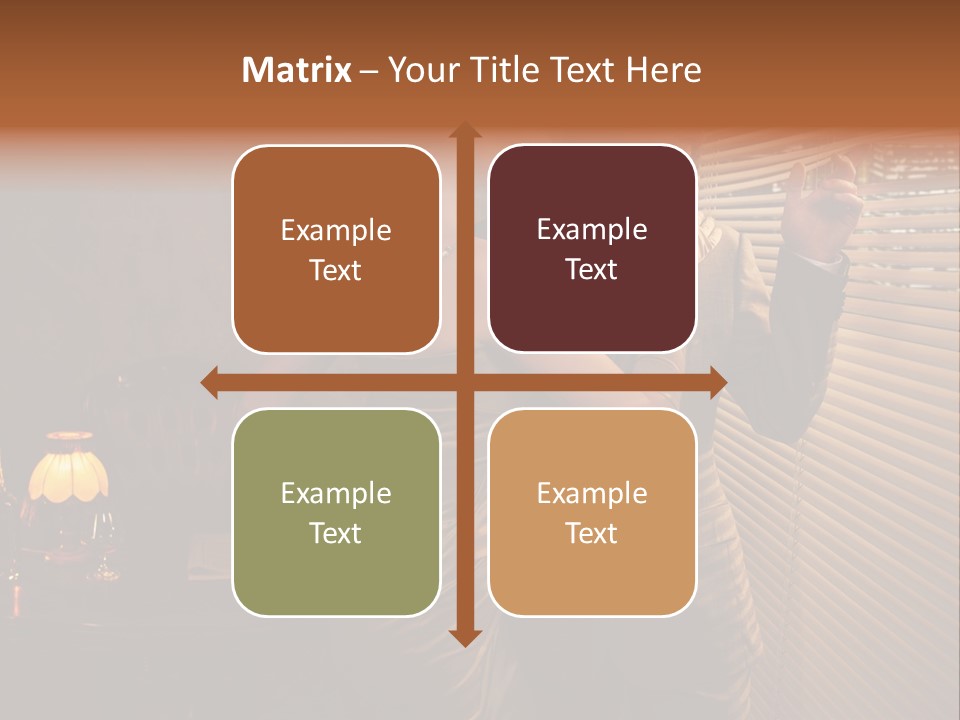 Matrix – Your Title Text Here

Example Text

Example Text

Example Text

Example Text